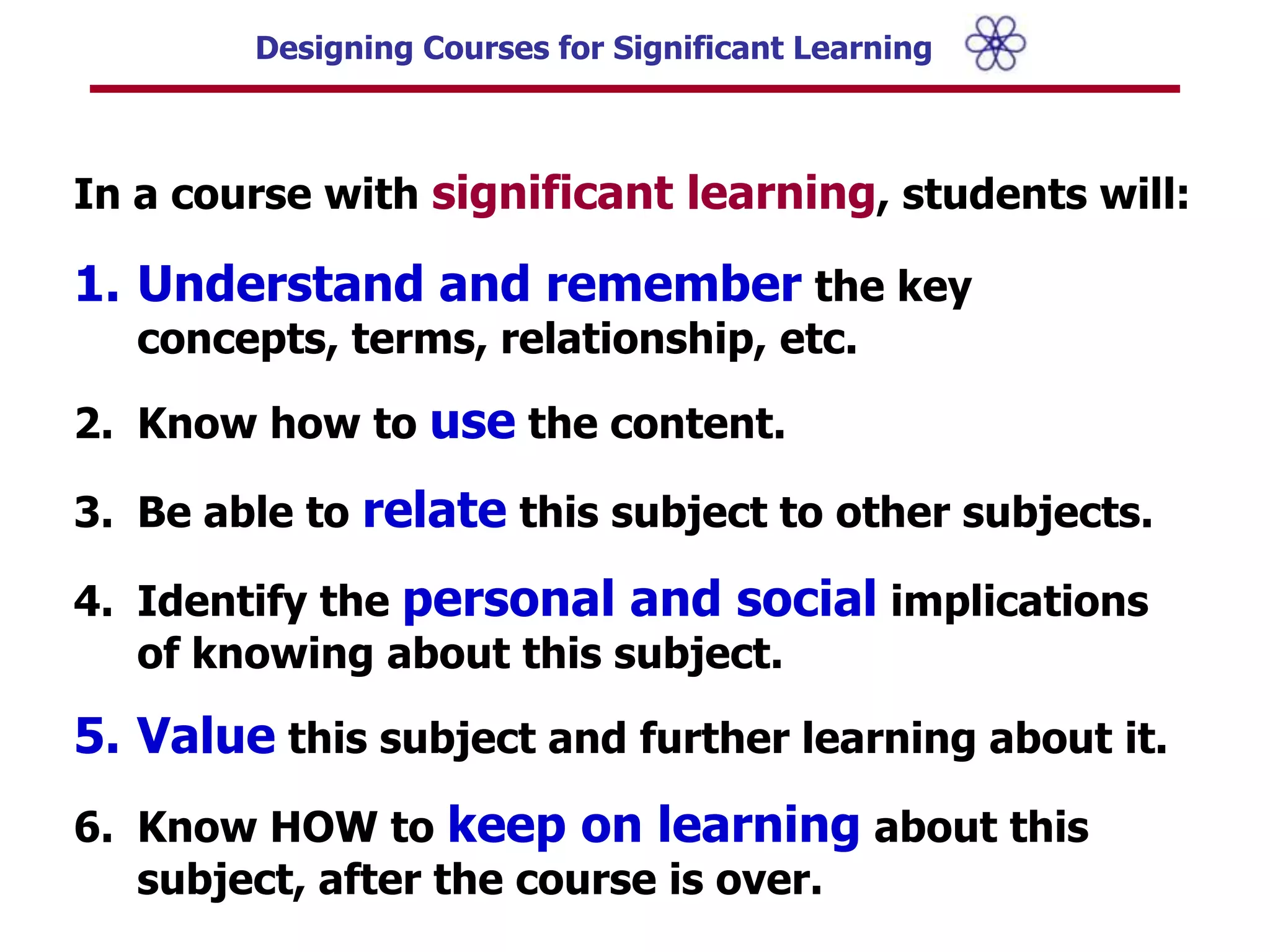 Designing Courses for Significant Learning

In a course with significant learning, students will:

1. Understand and remember the key concepts, terms, relationship, etc.

2. Know how to use the content.

3. Be able to relate this subject to other subjects.

4. Identify the personal and social implications of knowing about this subject.

5. Value this subject and further learning about it.

6. Know HOW to keep on learning about this subject, after the course is over.